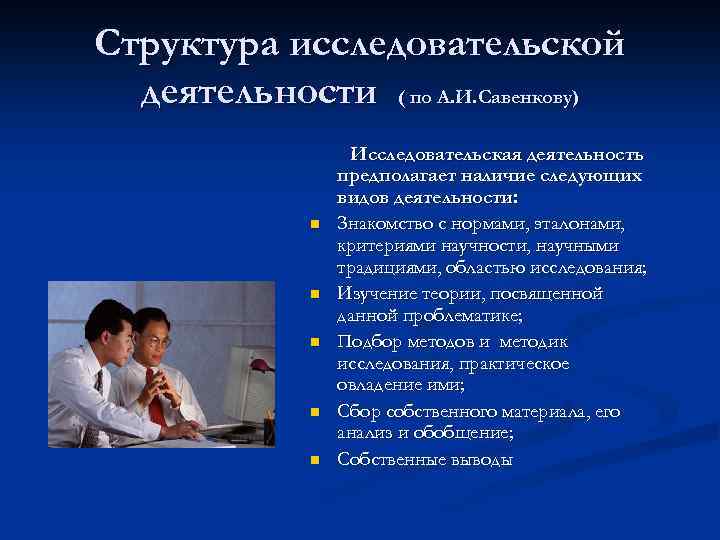 Структура исследовательской деятельности ( по А.И.Савенкову)

Исследовательская деятельность предполагает наличие следующих видов деятельности:

- Знакомство с нормами, эталонами, критериями научности, научными традициями, областью исследования;
- Изучение теории, посвященной данной проблематике;
- Подбор методов и методик исследования, практическое овладение ими;
- Сбор собственного материала, его анализ и обобщение;
- Собственные выводы